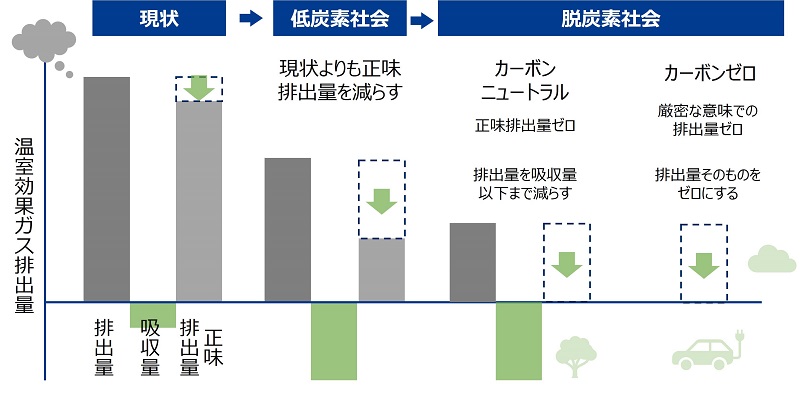 現状

低炭素社会

脱炭素社会

温室効果ガス排出量

現状よりも正味排出量を減らす

カーボンニュートラル

正味排出量ゼロ

排出量を吸収量以下まで減らす

カーボンゼロ

厳密な意味での排出量ゼロ

排出量そのものをゼロにする

排出量

吸収量

正味排出量